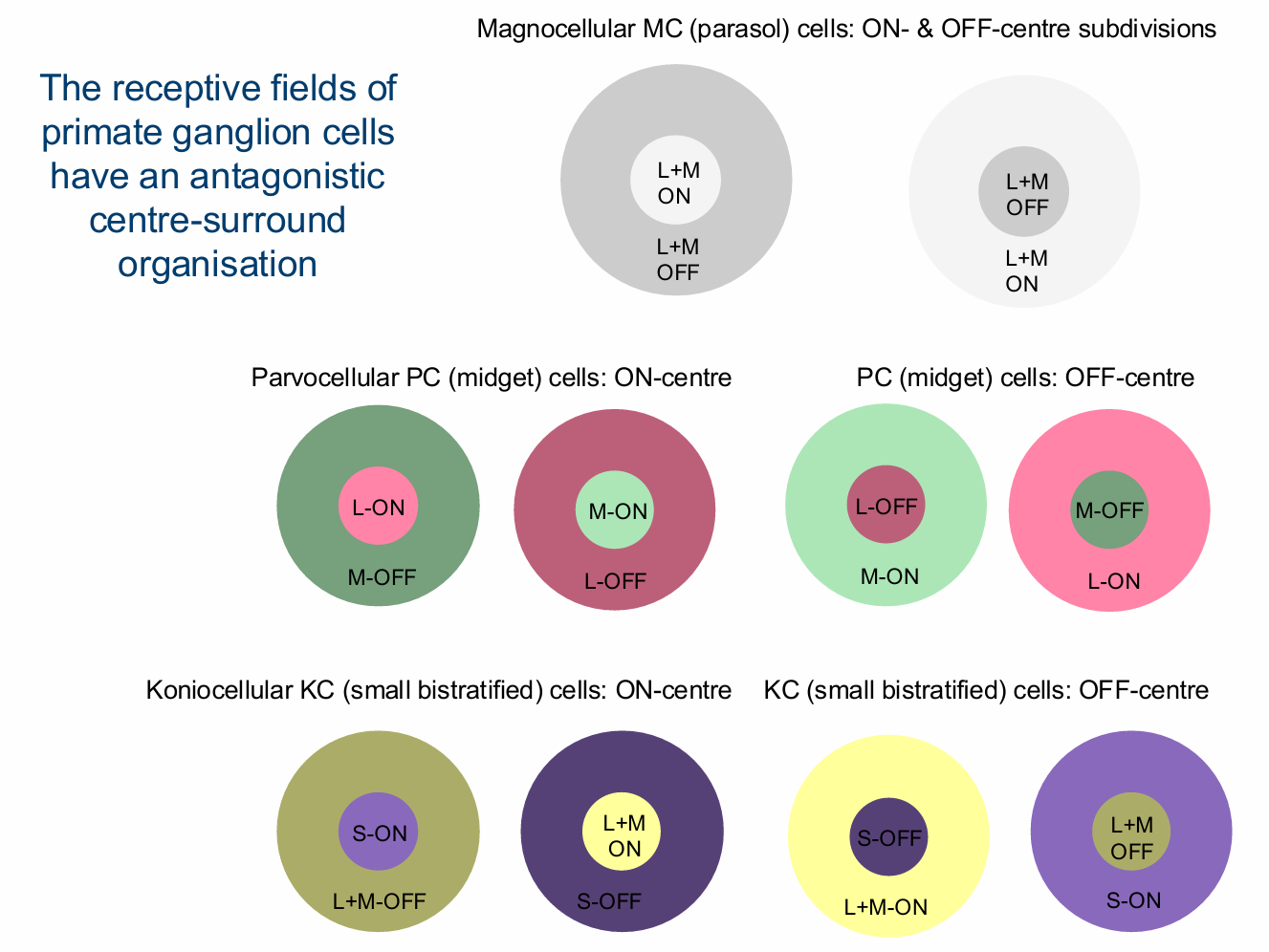 The receptive fields of primate ganglion cells have an antagonistic centre-surround organisation

Magnocellular MC (parasol) cells: ON- & OFF-centre subdivisions

L+M
ON

L+M
OFF

L+M
OFF

L+M
ON

Parvocellular PC (midget) cells: ON-centre

L-ON

M-OFF

M-ON

L-OFF

PC (midget) cells: OFF-centre

L-OFF

M-ON

M-OFF

L-ON

Koniocellular KC (small bistratified) cells: ON-centre

S-ON

L+M-OFF

L+M
ON

S-OFF

KC (small bistratified) cells: OFF-centre

S-OFF

L+M-ON

L+M
OFF

S-ON